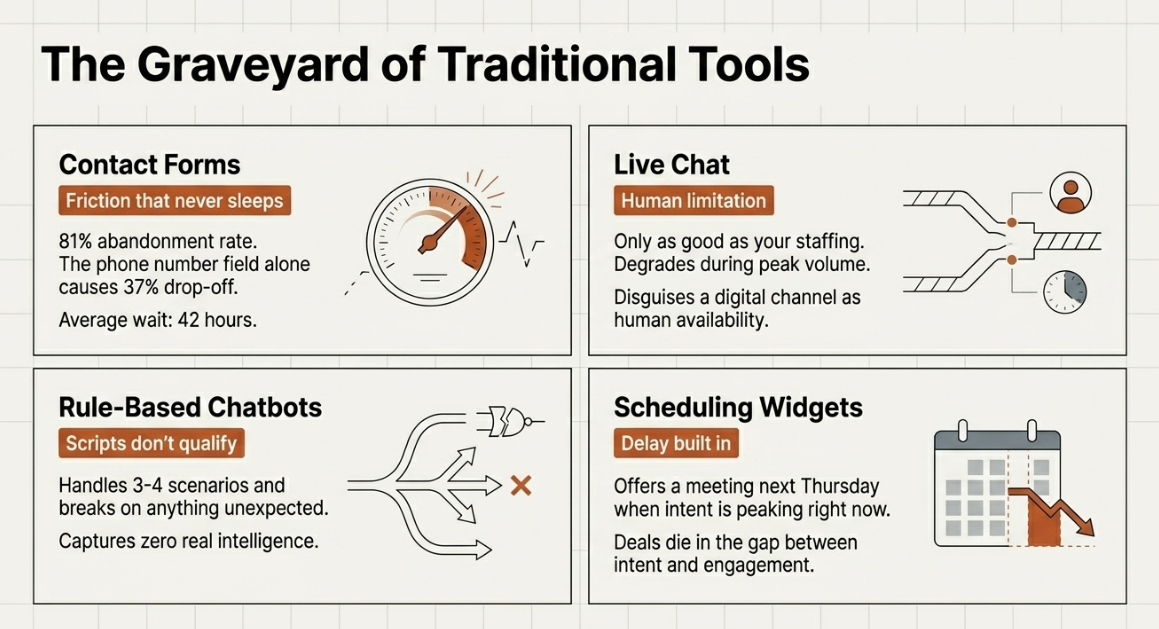 The Graveyard of Traditional Tools

Contact Forms

Friction that never sleeps

81% abandonment rate. The phone number field alone causes 37% drop-off.

Average wait: 42 hours.

Live Chat

Human limitation

Only as good as your staffing. Degrades during peak volume.

Disguises a digital channel as human availability.

Rule-Based Chatbots

Scripts don't qualify

Handles 3-4 scenarios and breaks on anything unexpected.

Captures zero real intelligence.

Scheduling Widgets

Delay built in

Offers a meeting next Thursday when intent is peaking right now.

Deals die in the gap between intent and engagement.